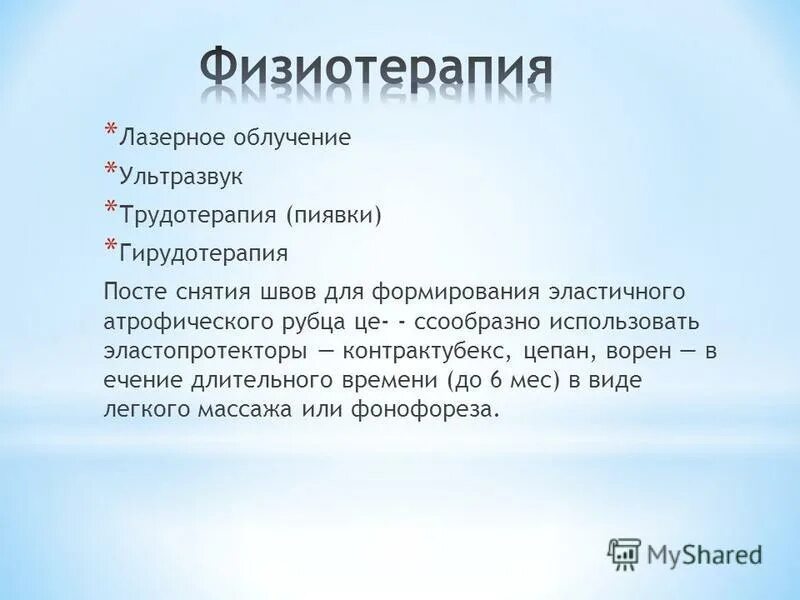 Физиотерапия

* Лазерное облучение
* Ультразвук
* Трудотерапия (пиявки)
* Гирудотерапия

Посте снятия швов для формирования эластичного атрофического рубца це- - ссообразно использовать эластопротекторы — контрактубекс, цепан, ворен — в ечение длительного времени (до 6 мес) в виде легкого массажа или фонофореза.

MyShared